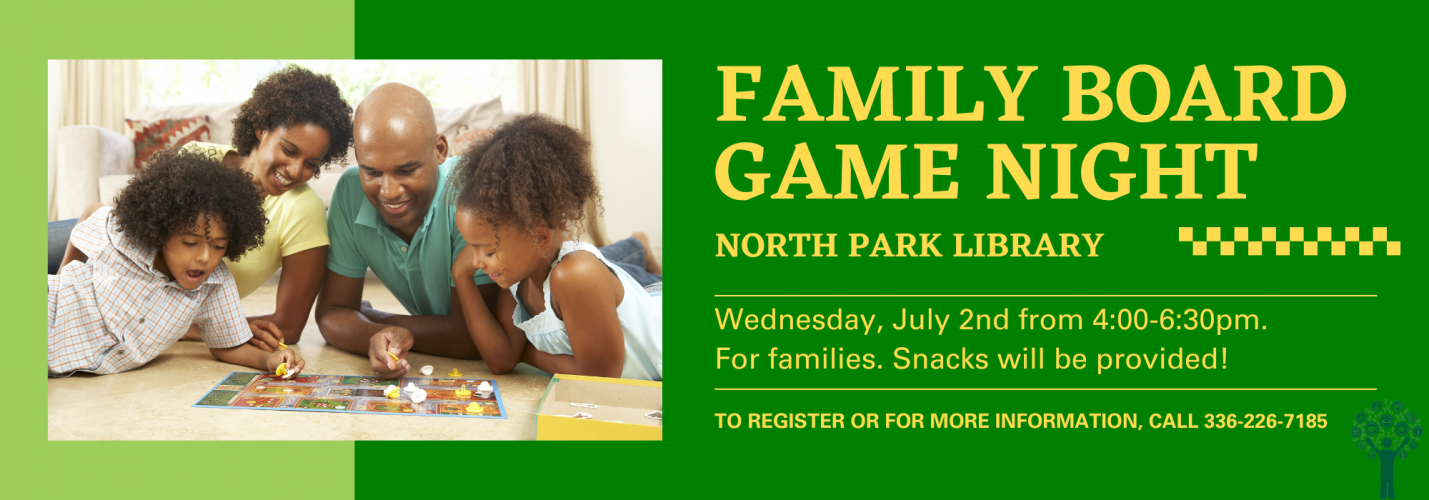 FAMILY BOARD GAME NIGHT

NORTH PARK LIBRARY

Wednesday, July 2nd from 4:00-6:30pm.
For families. Snacks will be provided!

TO REGISTER OR FOR MORE INFORMATION, CALL 336-226-7185